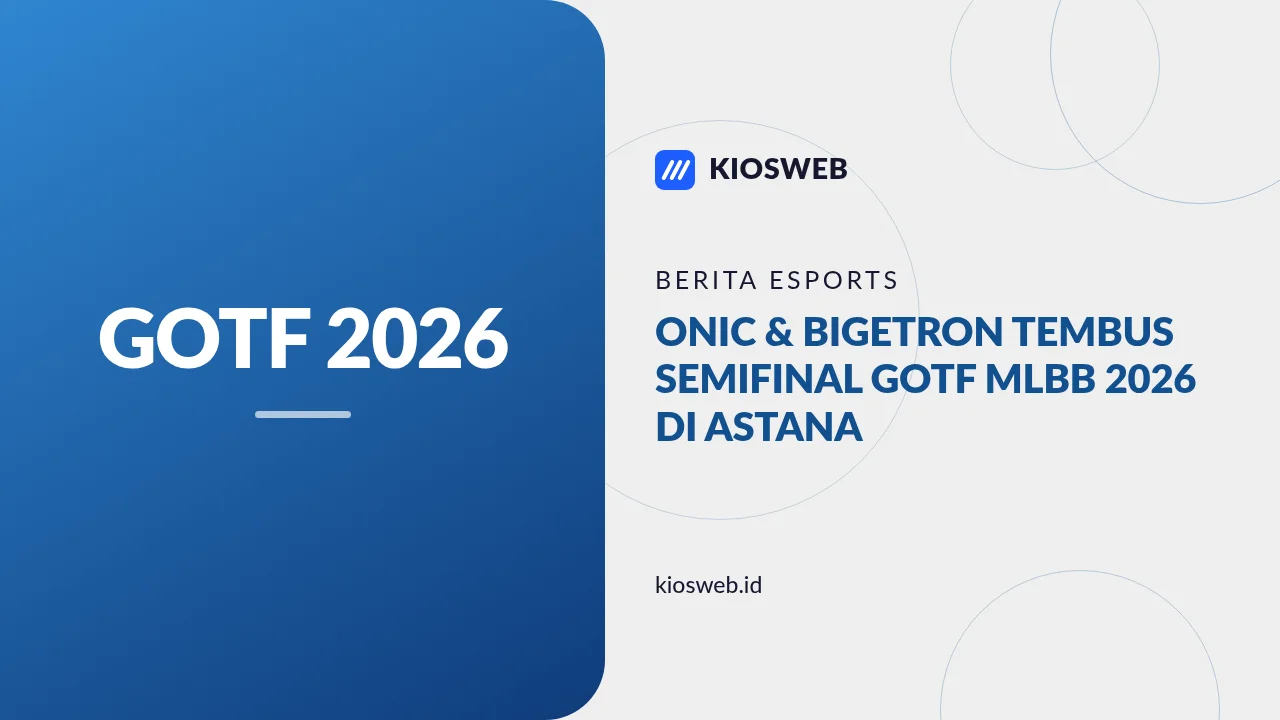 GOTF 2026

KIOSWEB

BERITA ESPORTS

ONIC & BIGETRON TEMBUS SEMIFINAL GOTF MLBB 2026 DI ASTANA

kiosweb.id